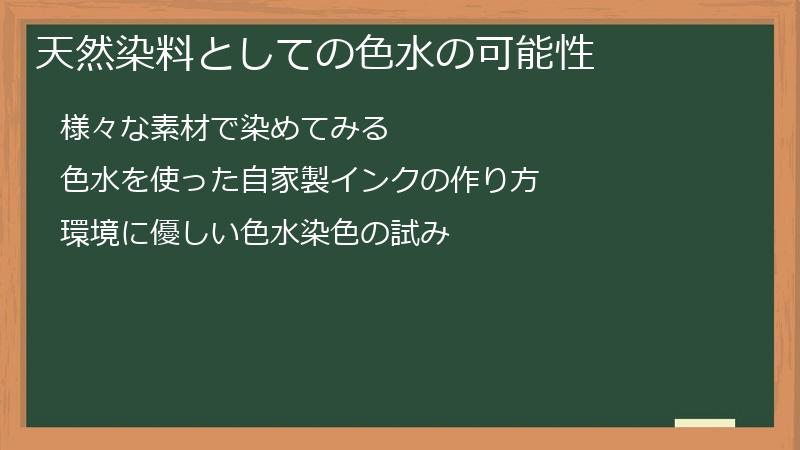 天然染料としての色水の可能性

様々な素材で染めてみる

色水を使った自家製インクの作り方

環境に優しい色水染色の試み